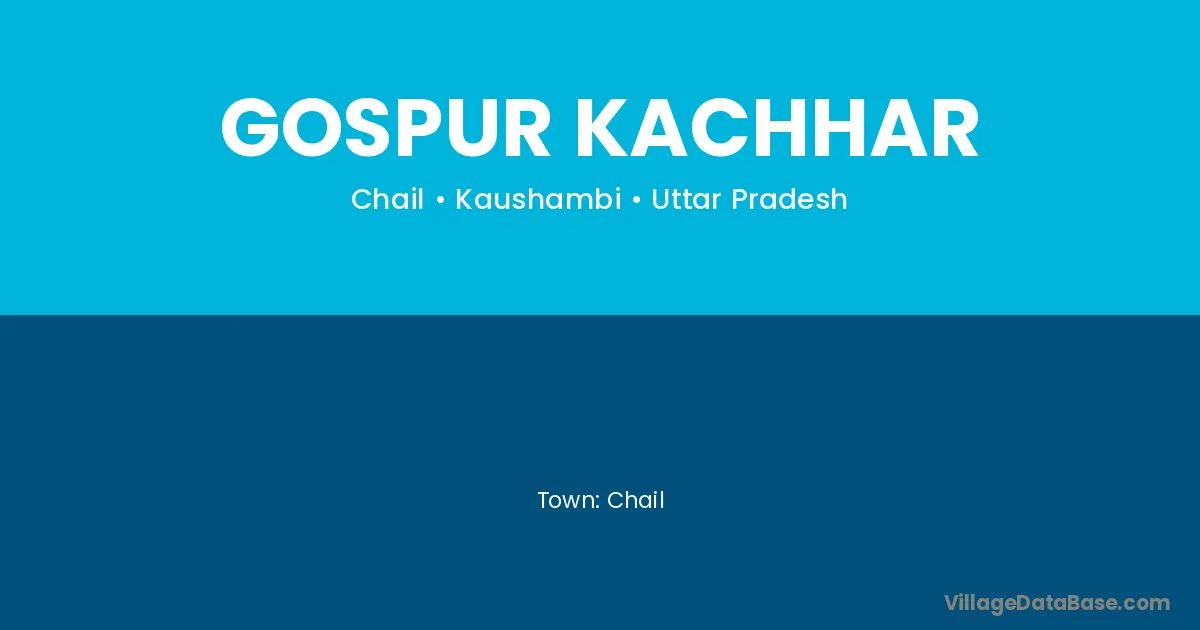 GOSPUR KACHHAR

Chail • Kaushambi • Uttar Pradesh

Town: Chail

VillageDataBase.com